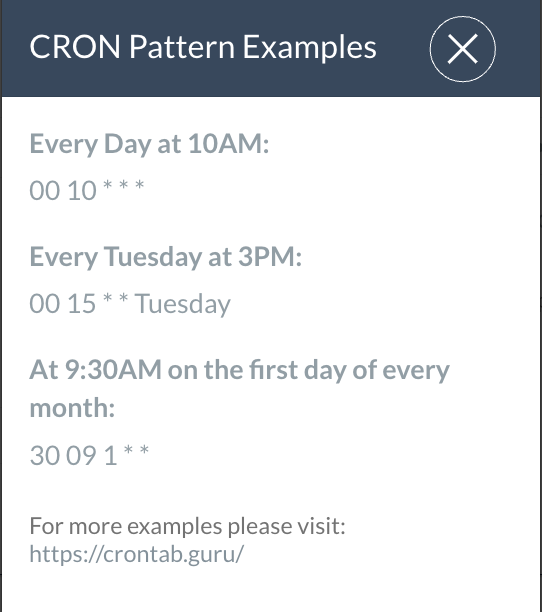 CRON Pattern Examples

Every Day at 10AM:

00 10 * * *

Every Tuesday at 3PM:

00 15 * * Tuesday

At 9:30AM on the first day of every month:

30 09 1 * *

For more examples please visit:
https://crontab.guru/